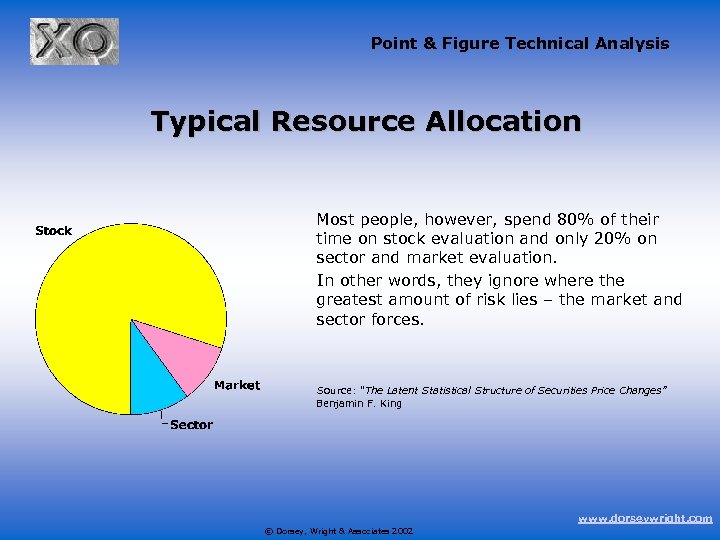 XO

Point & Figure Technical Analysis

Typical Resource Allocation

Stock

Market

Sector

Most people, however, spend 80% of their time on stock evaluation and only 20% on sector and market evaluation.

In other words, they ignore where the greatest amount of risk lies – the market and sector forces.

Source: "The Latent Statistical Structure of Securities Price Changes" Benjamin F. King

© Dorsey, Wright & Associates 2002

www.dorseywright.com